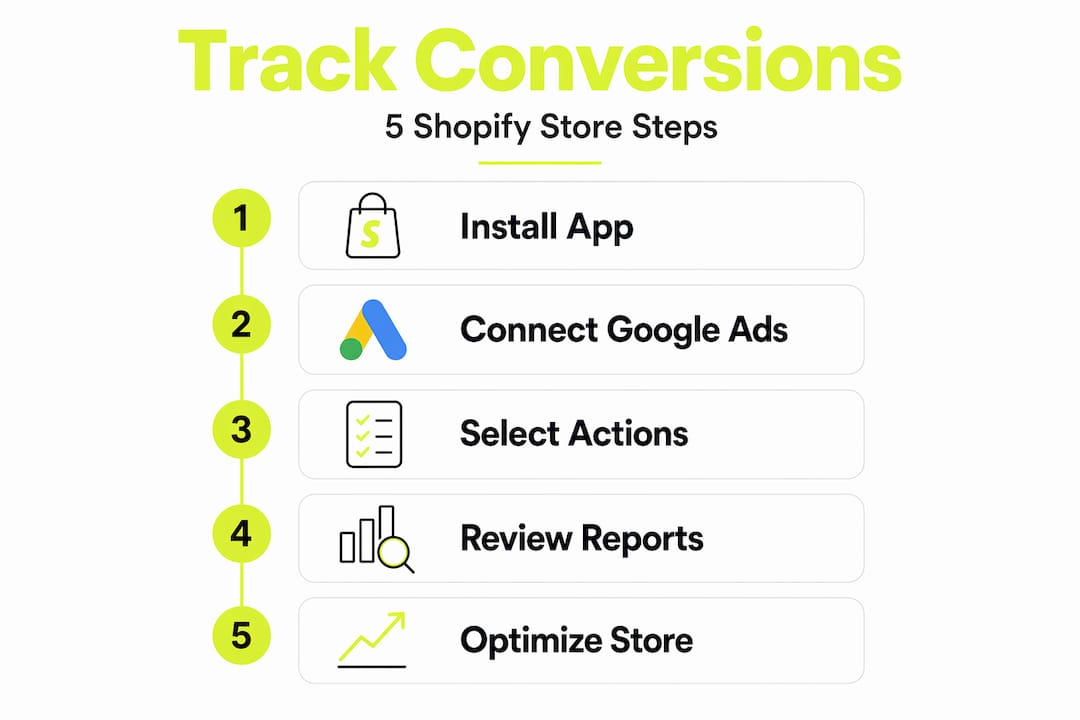 Track Conversions

5 Shopify Store Steps

1 S Install App

2 Connect Google Ads

3 Select Actions

4 Review Reports

5 Optimize Store